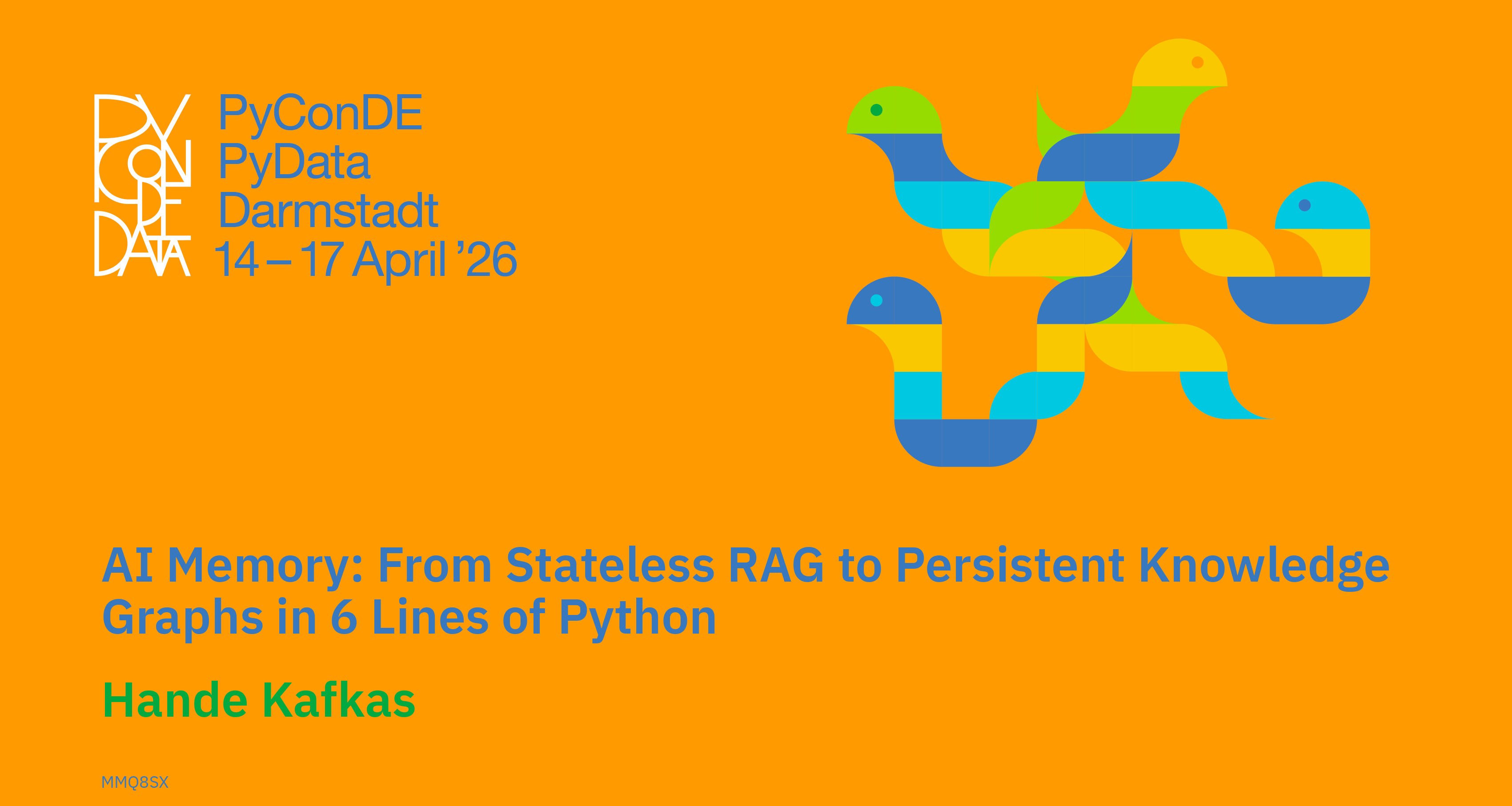 PY CON DE DATA

PyConDE
PyData
Darmstadt
14 – 17 April ’26

AI Memory: From Stateless RAG to Persistent Knowledge Graphs in 6 Lines of Python

Hande Kafkas

MMQ8SX